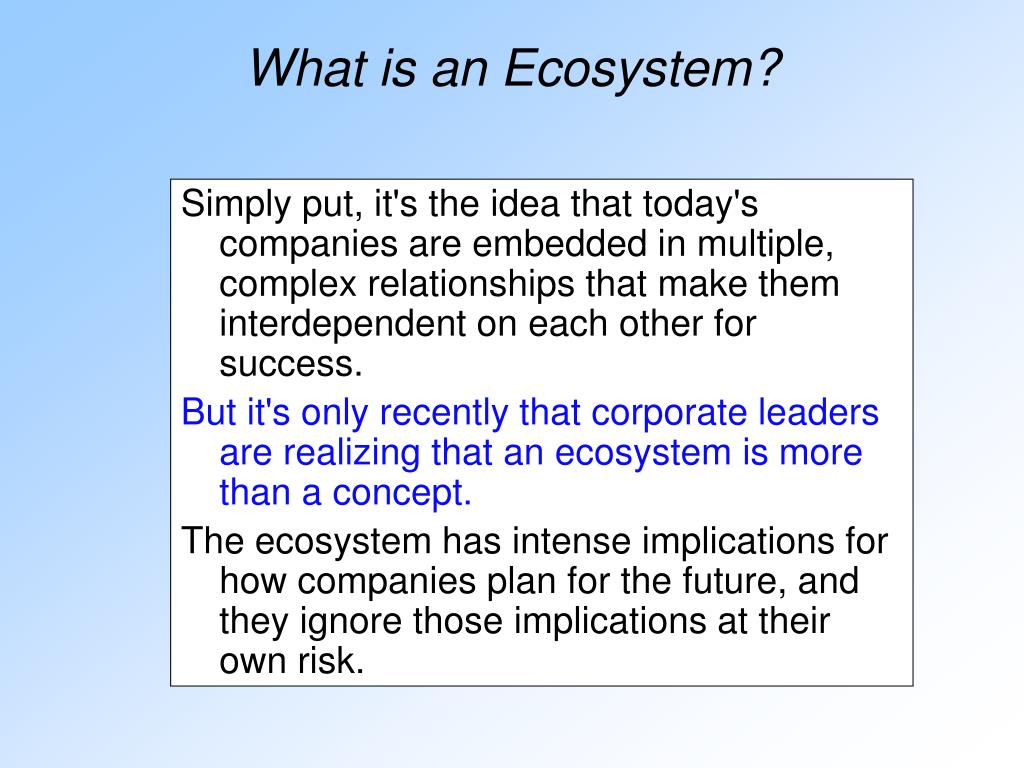 What is an Ecosystem?

Simply put, it's the idea that today's companies are embedded in multiple, complex relationships that make them interdependent on each other for success.

But it's only recently that corporate leaders are realizing that an ecosystem is more than a concept.

The ecosystem has intense implications for how companies plan for the future, and they ignore those implications at their own risk.